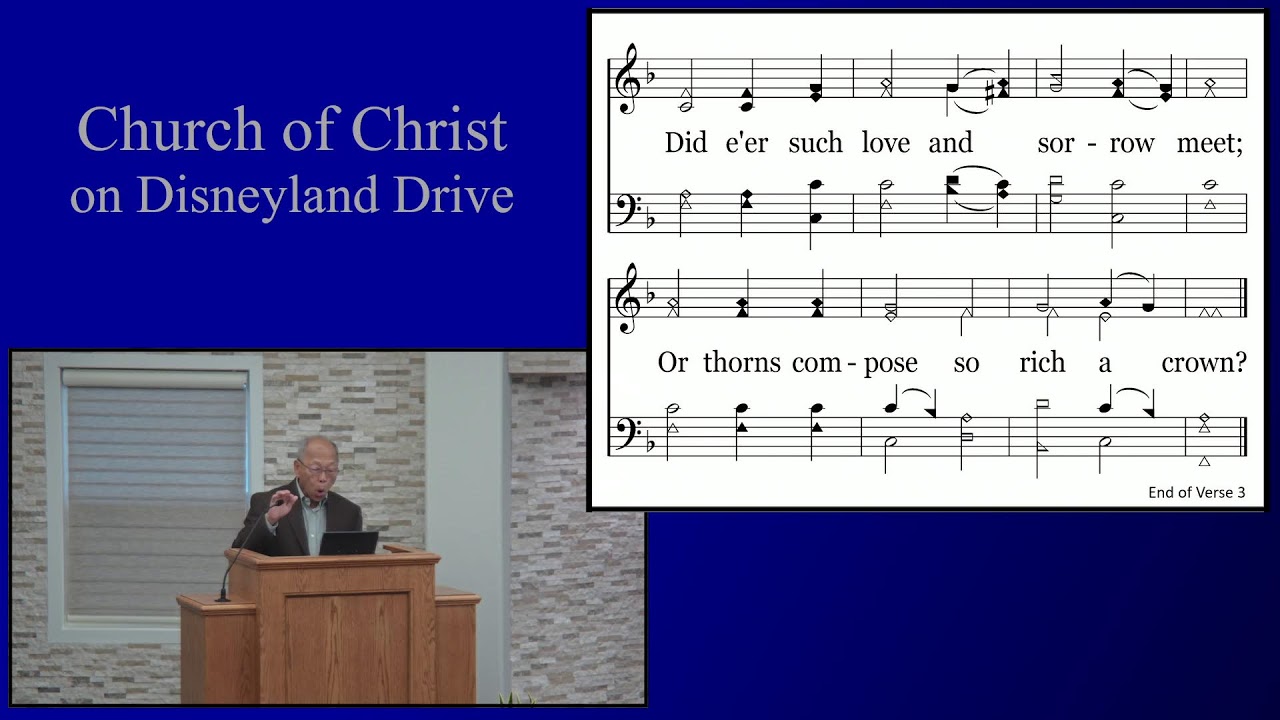 Church of Christ
on Disneyland Drive

Did e'er such love and sor - row meet;

Or thorns com - pose so rich a crown?

End of Verse 3